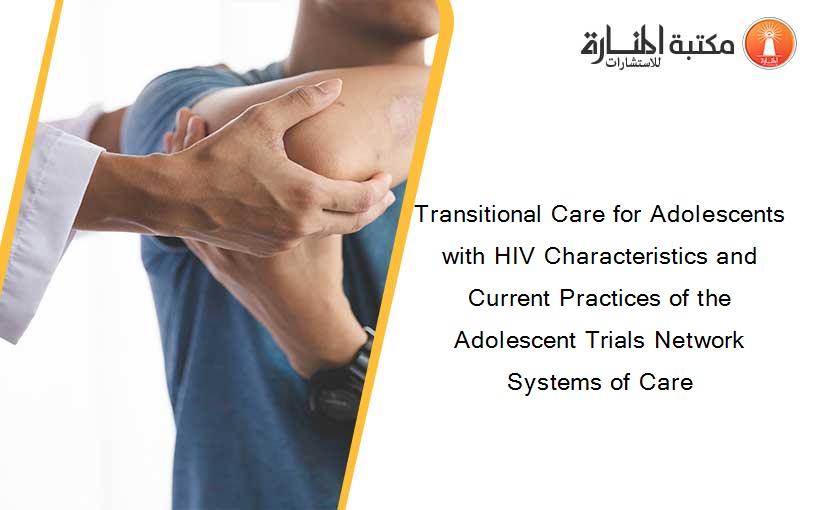 مكتبة المنارة للاستشارات

Transitional Care for Adolescents with HIV Characteristics and Current Practices of the Adolescent Trials Network Systems of Care